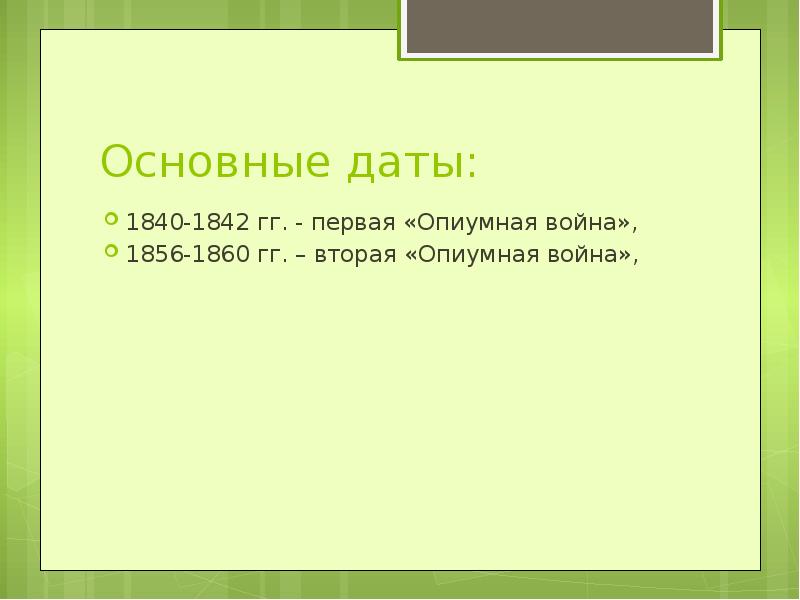 Основные даты:

1840-1842 гг. - первая «Опиумная война»,
1856-1860 гг. – вторая «Опиумная война»,